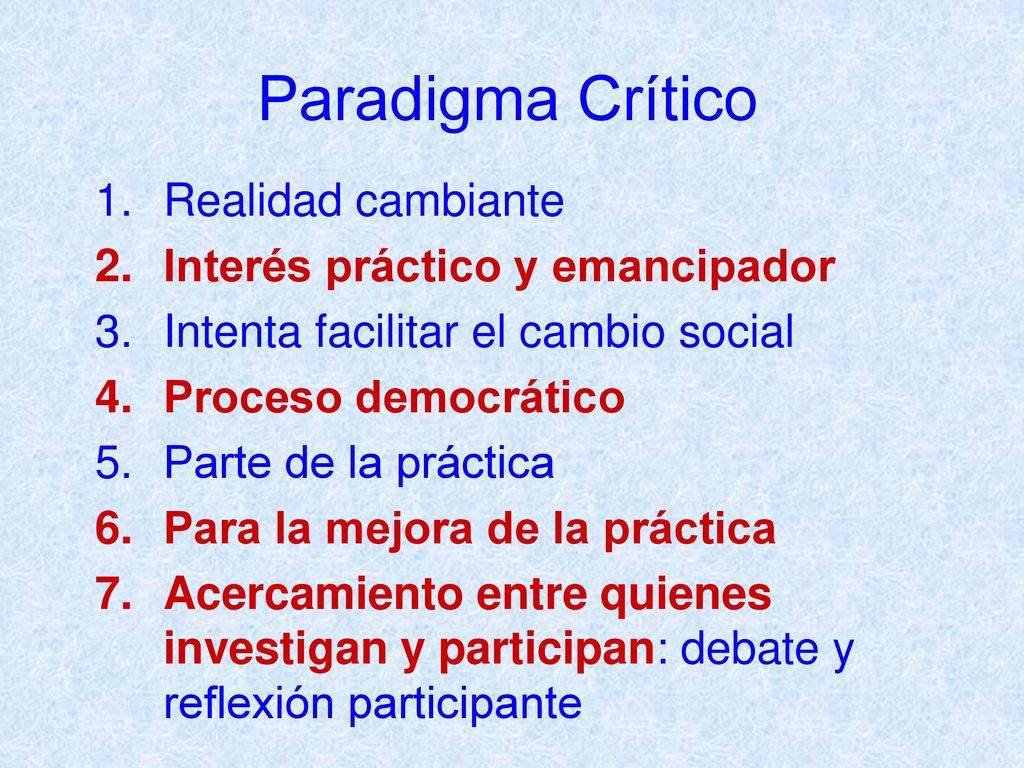 Paradigma Crítico

1. Realidad cambiante
2. Interés práctico y emancipador
3. Intenta facilitar el cambio social
4. Proceso democrático
5. Parte de la práctica
6. Para la mejora de la práctica
7. Acercamiento entre quienes investigan y participan: debate y reflexión participante